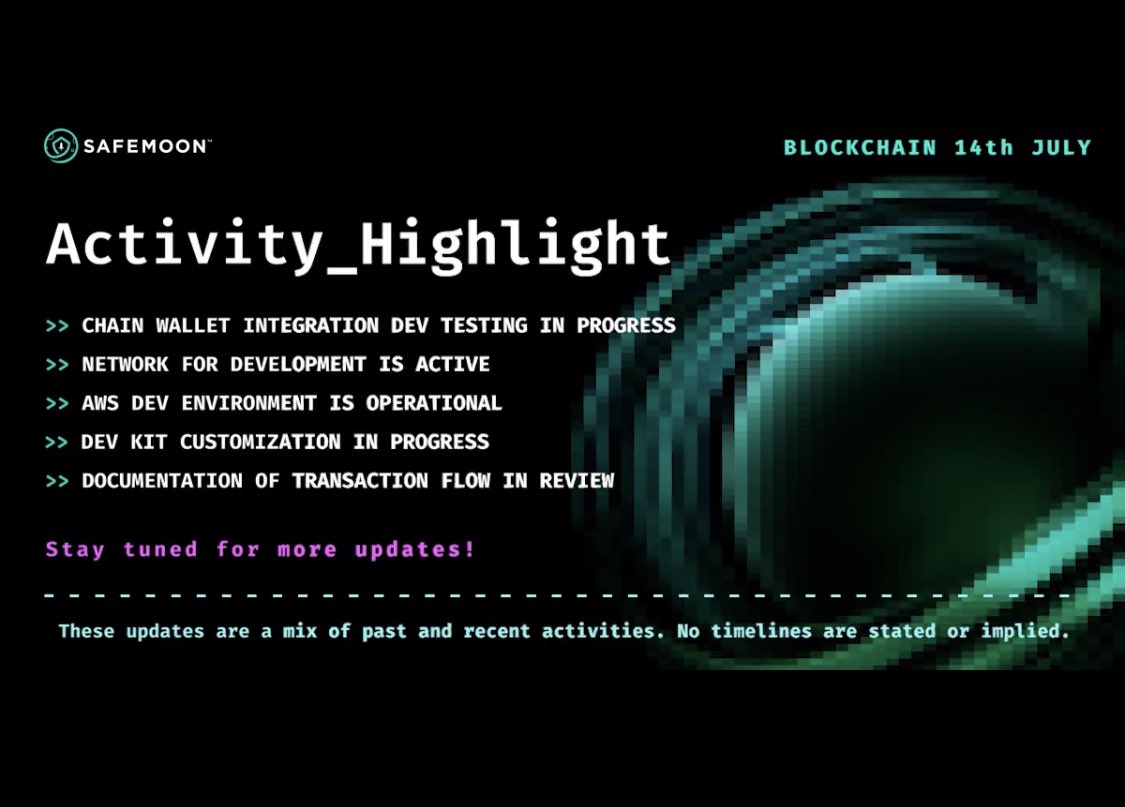 SAFEMOON™

BLOCKCHAIN 14th JULY

Activity_Highlight

>> CHAIN WALLET INTEGRATION DEV TESTING IN PROGRESS
>> NETWORK FOR DEVELOPMENT IS ACTIVE
>> AWS DEV ENVIRONMENT IS OPERATIONAL
>> DEV KIT CUSTOMIZATION IN PROGRESS
>> DOCUMENTATION OF TRANSACTION FLOW IN REVIEW

Stay tuned for more updates!

These updates are a mix of past and recent activities. No timelines are stated or implied.